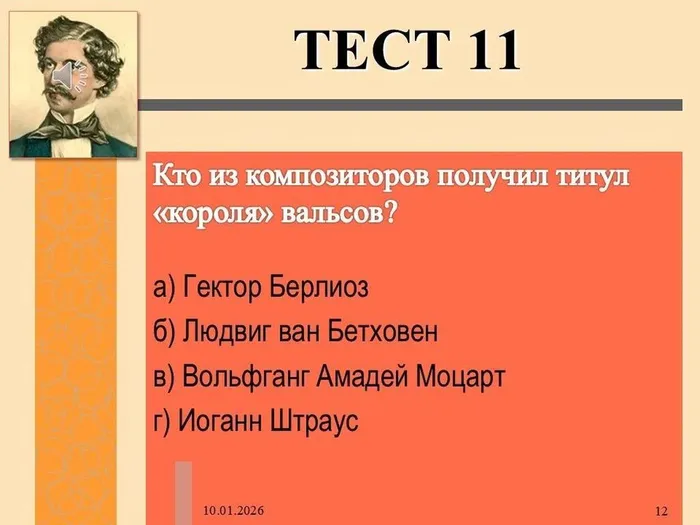 ТЕСТ 11

Кто из композиторов получил титул «короля» вальсов?

а) Гектор Берлиоз

б) Людвиг ван Бетховен

в) Вольфганг Амадей Моцарт

г) Иоганн Штраус

10.01.2026

12